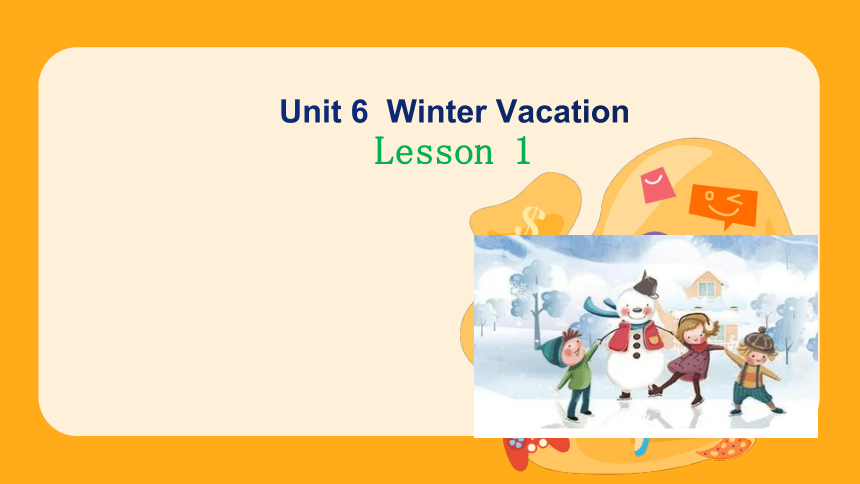 Unit 6  Winter Vacation
Lesson 1